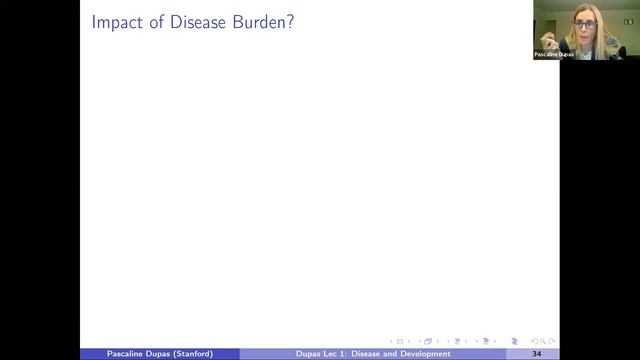 Impact of Disease Burden?

Pascaline Dupas

Pascaline Dupas (Stanford) Dupas Lec 1: Disease and Development 34